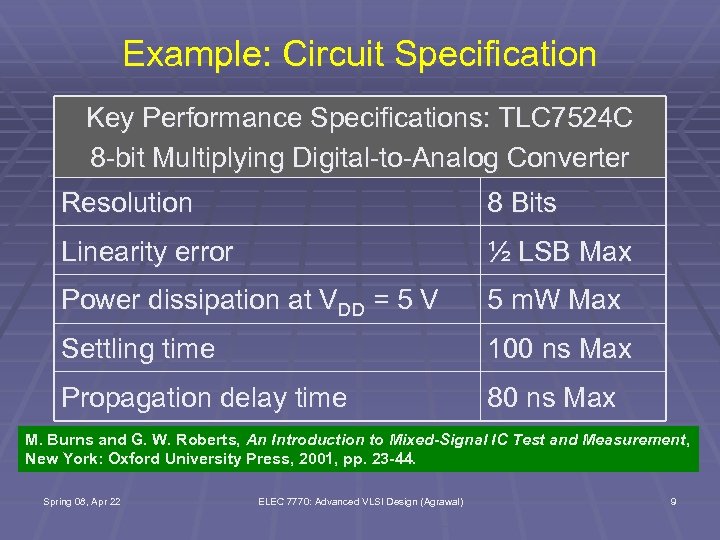 Example: Circuit Specification

| Key Performance Specifications: TLC7524C 8-bit Multiplying Digital-to-Analog Converter | |
|---|---|
| Resolution | 8 Bits |
| Linearity error | ½ LSB Max |
| Power dissipation at $V_{DD}$ = 5 V | 5 mW Max |
| Settling time | 100 ns Max |
| Propagation delay time | 80 ns Max |

M. Burns and G. W. Roberts, An Introduction to Mixed-Signal IC Test and Measurement, New York: Oxford University Press, 2001, pp. 23-44.

Spring 08, Apr 22 ELEC 7770: Advanced VLSI Design (Agrawal) 9